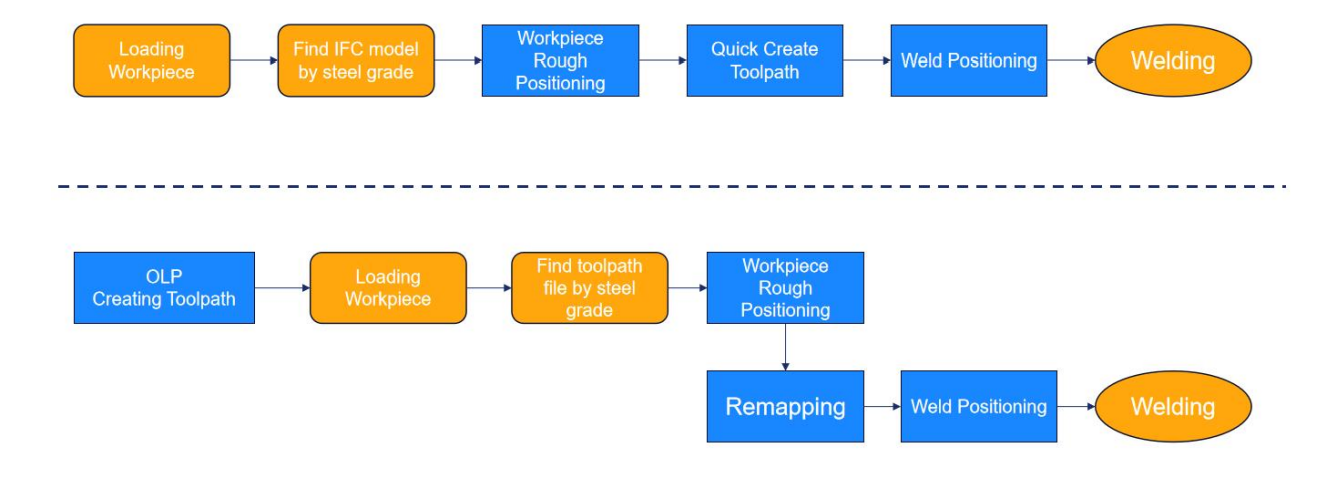 Loading Workpiece

Find IFC model by steel grade

Workpiece Rough Positioning

Quick Create Toolpath

Weld Positioning

Welding

OLP Creating Toolpath

Loading Workpiece

Find toolpath file by steel grade

Workpiece Rough Positioning

Remapping

Weld Positioning

Welding